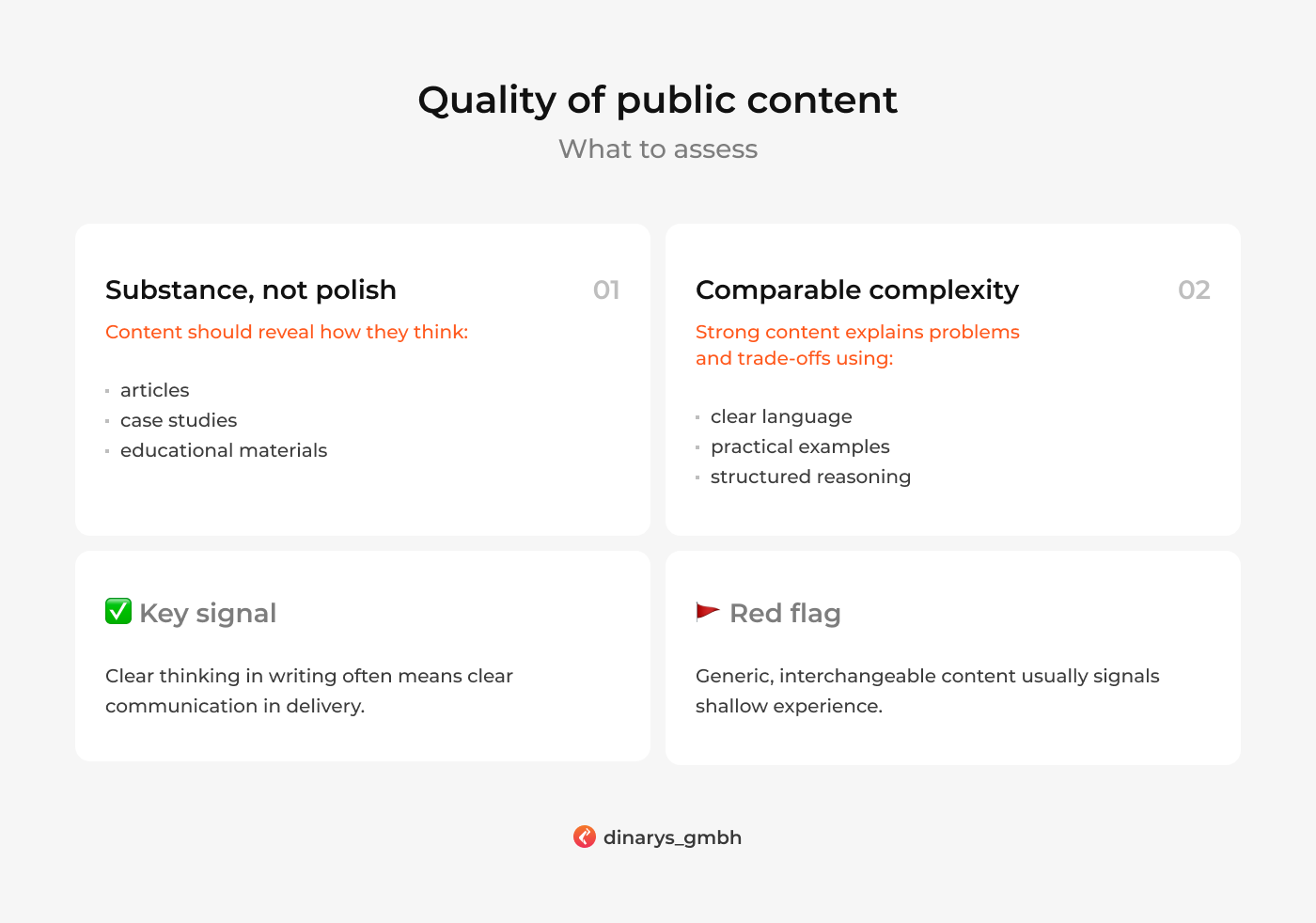 Quality of public content
What to assess

Substance, not polish
01
Content should reveal how they think:

- articles
- case studies
- educational materials

Comparable complexity
02
Strong content explains problems and trade-offs using:

- clear language
- practical examples
- structured reasoning

✅ Key signal

Clear thinking in writing often means clear communication in delivery.

🚩 Red flag

Generic, interchangeable content usually signals shallow experience.

dinarys_gmbh